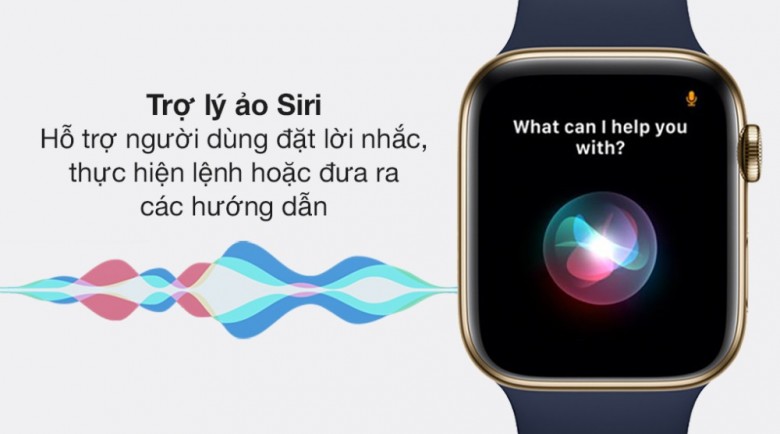 Trợ lý ảo Siri
Hỗ trợ người dùng đặt lời nhắc, thực hiện lệnh hoặc đưa ra các hướng dẫn

What can I help you with?